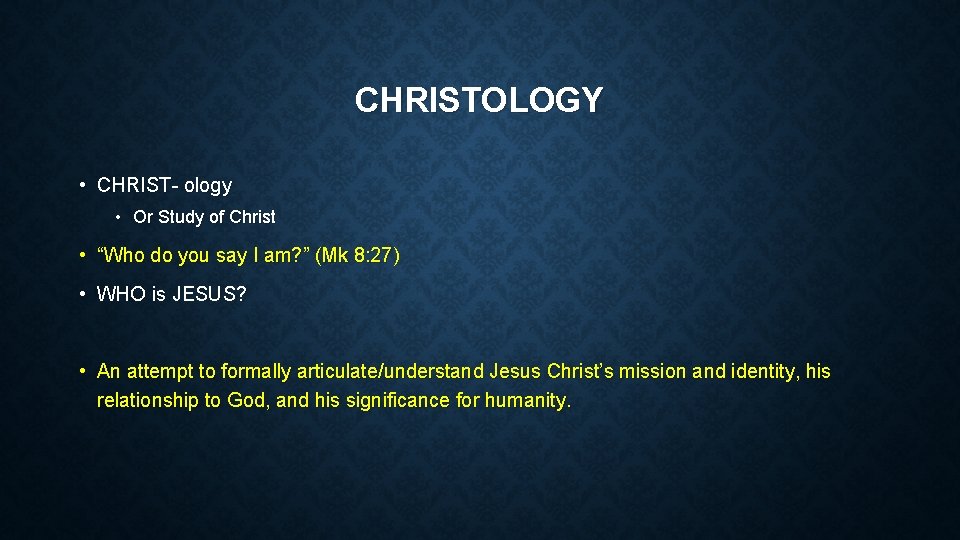 CHRISTOLOGY

• CHRIST- ology
  • Or Study of Christ

• “Who do you say I am?” (Mk 8:27)

• WHO is JESUS?

• An attempt to formally articulate/understand Jesus Christ’s mission and identity, his relationship to God, and his significance for humanity.